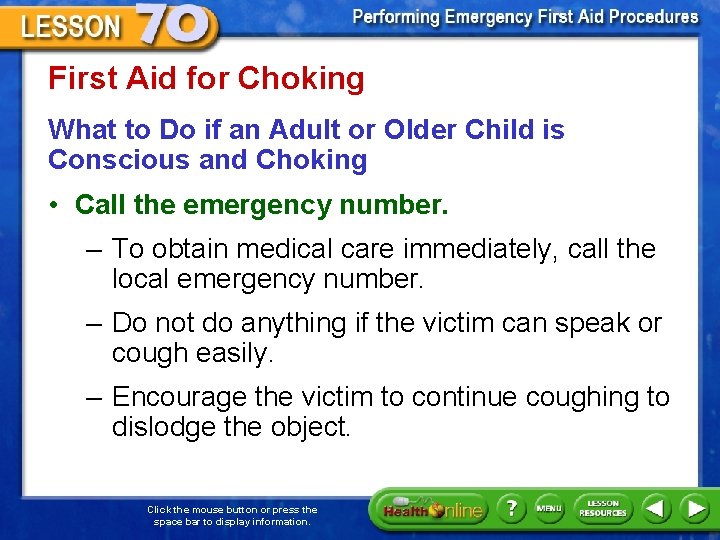 LESSON 70

Performing Emergency First Aid Procedures

First Aid for Choking

What to Do if an Adult or Older Child is Conscious and Choking

• Call the emergency number.

– To obtain medical care immediately, call the local emergency number.

– Do not do anything if the victim can speak or cough easily.

– Encourage the victim to continue coughing to dislodge the object.

Click the mouse button or press the space bar to display information.

Health Online

?

MENU

LESSON RESOURCES